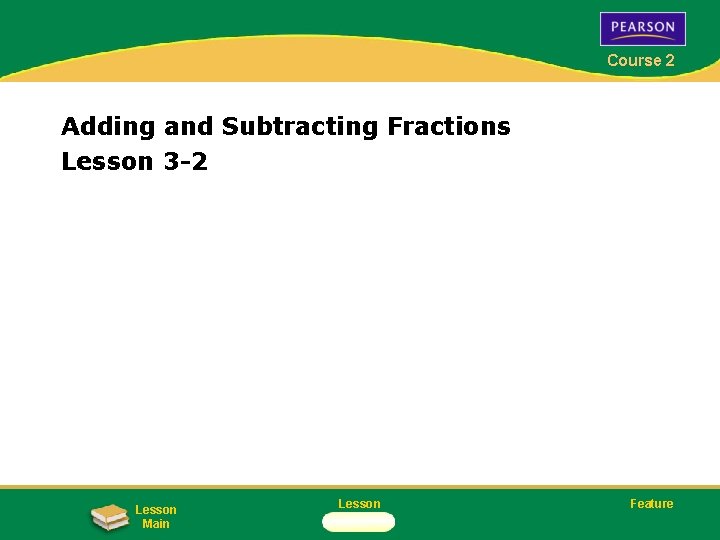 PEARSON

Course 2

Adding and Subtracting Fractions
Lesson 3-2

Lesson Main

Lesson

Feature